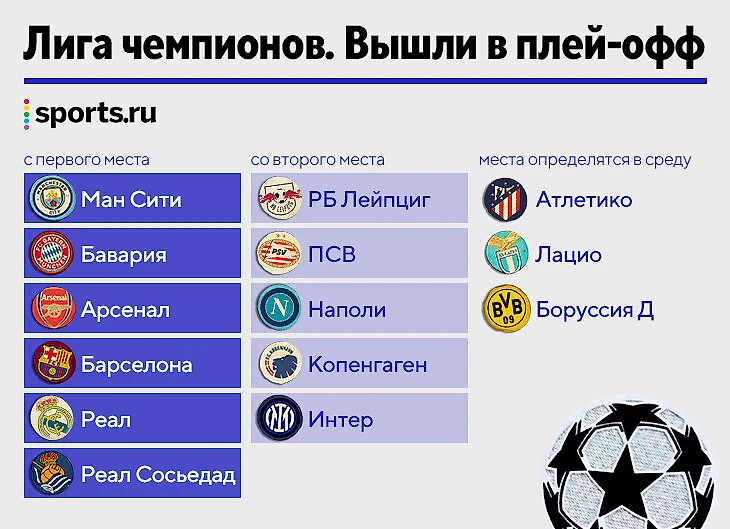 Лига чемпионов. Вышли в плей-офф

sports.ru

с первого места

Ман Сити

Бавария

Арсенал

Барселона

Реал

Реал Сосьедад

со второго места

РБ Лейпциг

ПСВ

Наполи

Копенгаген

Интер

места определятся в среду

Атлетико

Лацио

Боруссия Д